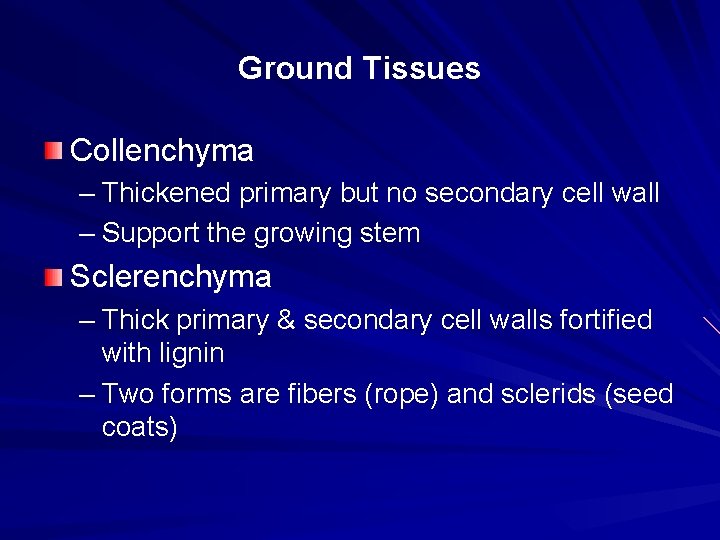 Ground Tissues

Collenchyma
– Thickened primary but no secondary cell wall
– Support the growing stem

Sclerenchyma
– Thick primary & secondary cell walls fortified with lignin
– Two forms are fibers (rope) and sclerids (seed coats)